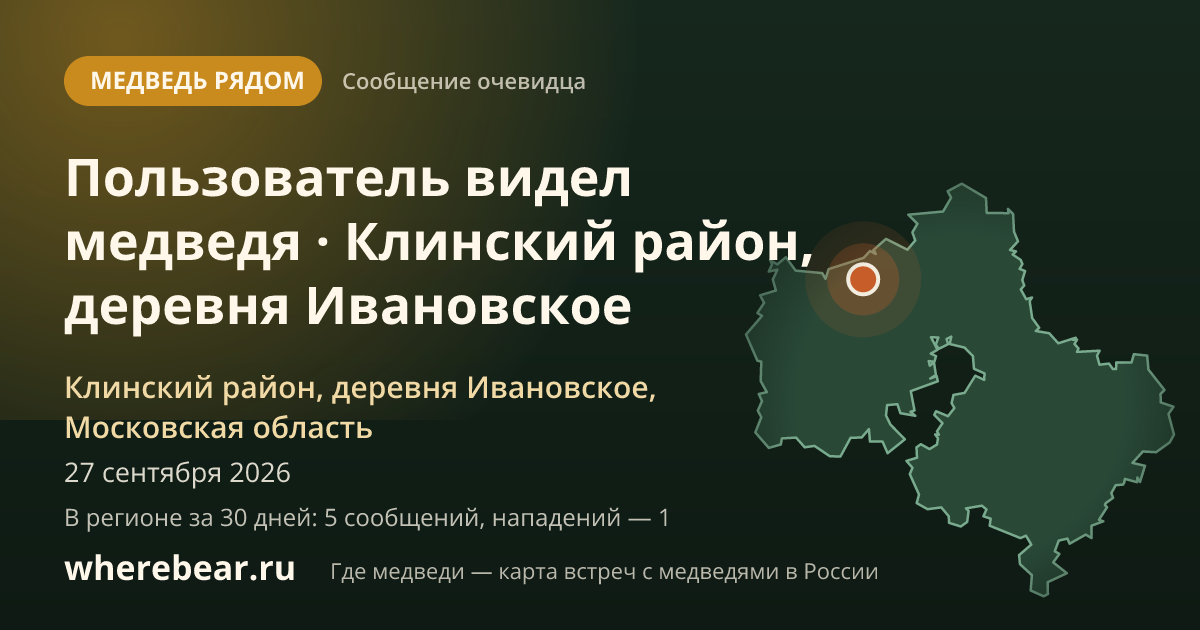 МЕДВЕДЬ РЯДОМ
Сообщение очевидца

Пользователь видел медведя · Клинский район, деревня Ивановское

Клинский район, деревня Ивановское, Московская область

27 сентября 2026

В регионе за 30 дней: 5 сообщений, нападений — 1

wherebear.ru
Где медведи — карта встреч с медведями в России